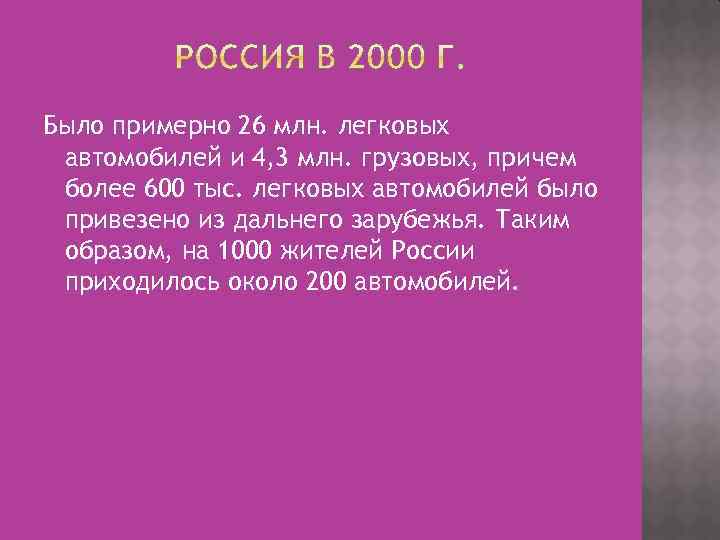 РОССИЯ В 2000 Г.

Было примерно 26 млн. легковых автомобилей и 4,3 млн. грузовых, причем более 600 тыс. легковых автомобилей было привезено из дальнего зарубежья. Таким образом, на 1000 жителей России приходилось около 200 автомобилей.